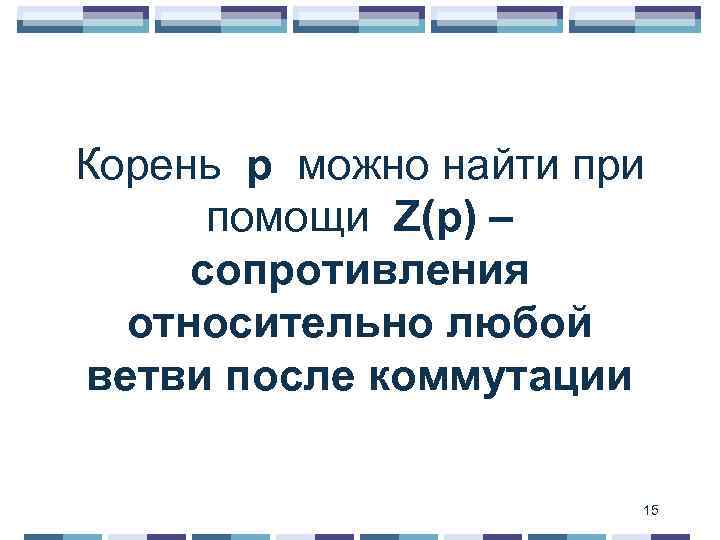 Корень p можно найти при помощи Z(p) – сопротивления относительно любой ветви после коммутации

15